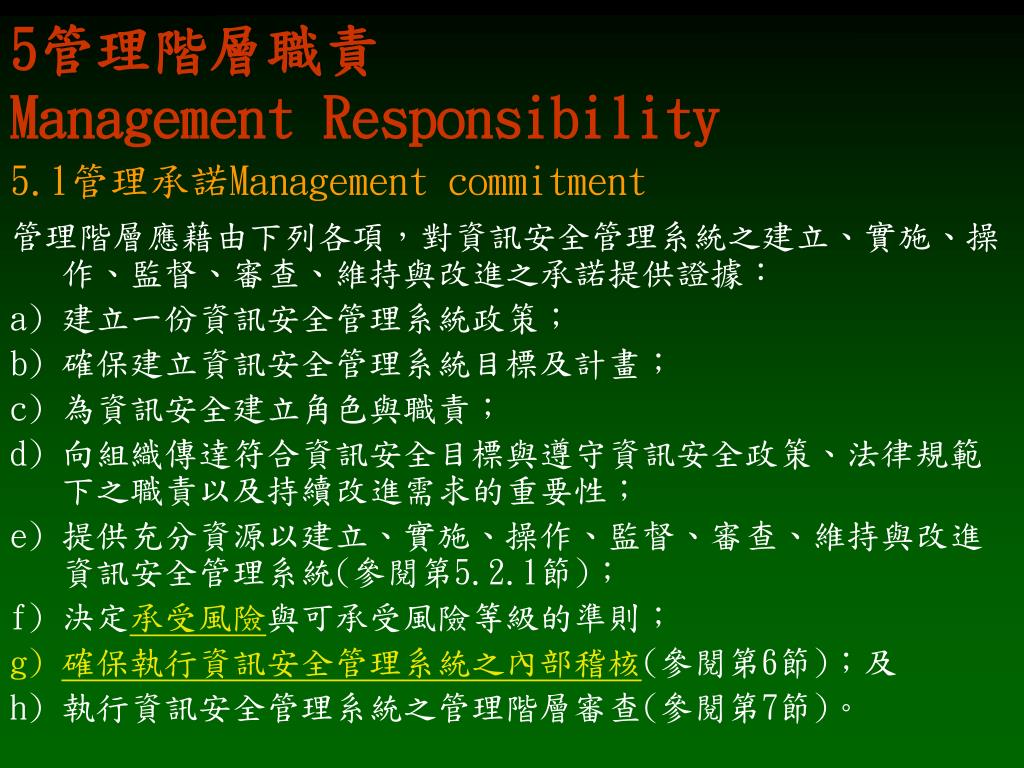 5管理階層職責
Management Responsibility
5.1管理承諾Management commitment

管理階層應藉由下列各項，對資訊安全管理系統之建立、實施、操作、監督、審查、維持與改進之承諾提供證據：
a) 建立一份資訊安全管理系統政策；
b) 確保建立資訊安全管理系統目標及計畫；
c) 為資訊安全建立角色與職責；
d) 向組織傳達符合資訊安全目標與遵守資訊安全政策、法律規範下之職責以及持續改進需求的重要性；
e) 提供充分資源以建立、實施、操作、監督、審查、維持與改進資訊安全管理系統(參閱第5.2.1節)；
f) 決定承受風險與可承受風險等級的準則；
g) 確保執行資訊安全管理系統之內部稽核(參閱第6節)；及
h) 執行資訊安全管理系統之管理階層審查(參閱第7節)。